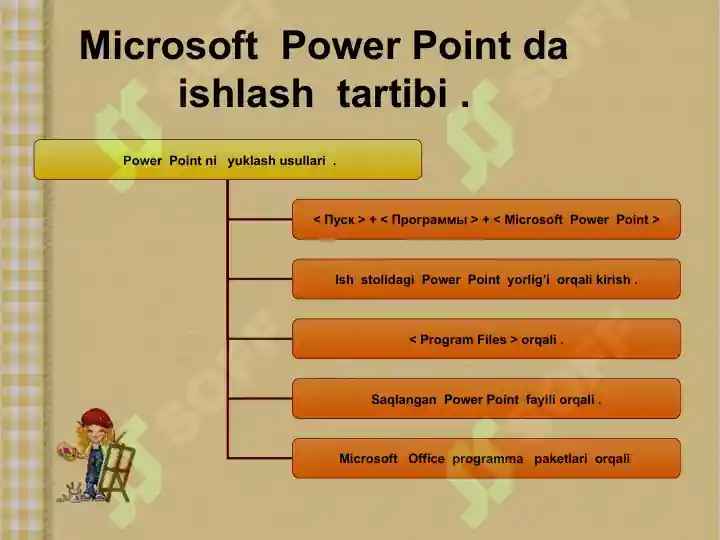 Microsoft Power Point da ishlash tartibi .

Power Point ni yuklash usullari .

< Пуск > + < Программы > + < Microsoft Power Point >

Ish stolidagi Power Point yorlig'i orqali kirish .

< Program Files > orqali .

Saqlangan Power Point fayili orqali .

Microsoft Office programma paketlari orqali

SOFT